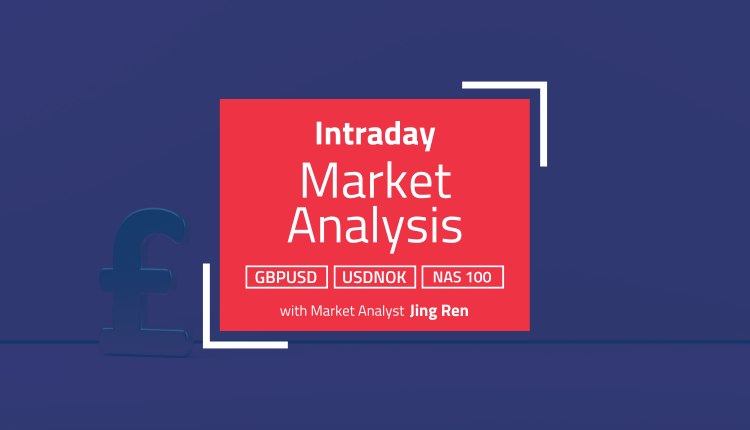 Intraday
Market
Analysis

GBPUSD
USDNOK
NAS 100

with Market Analyst Jing Ren